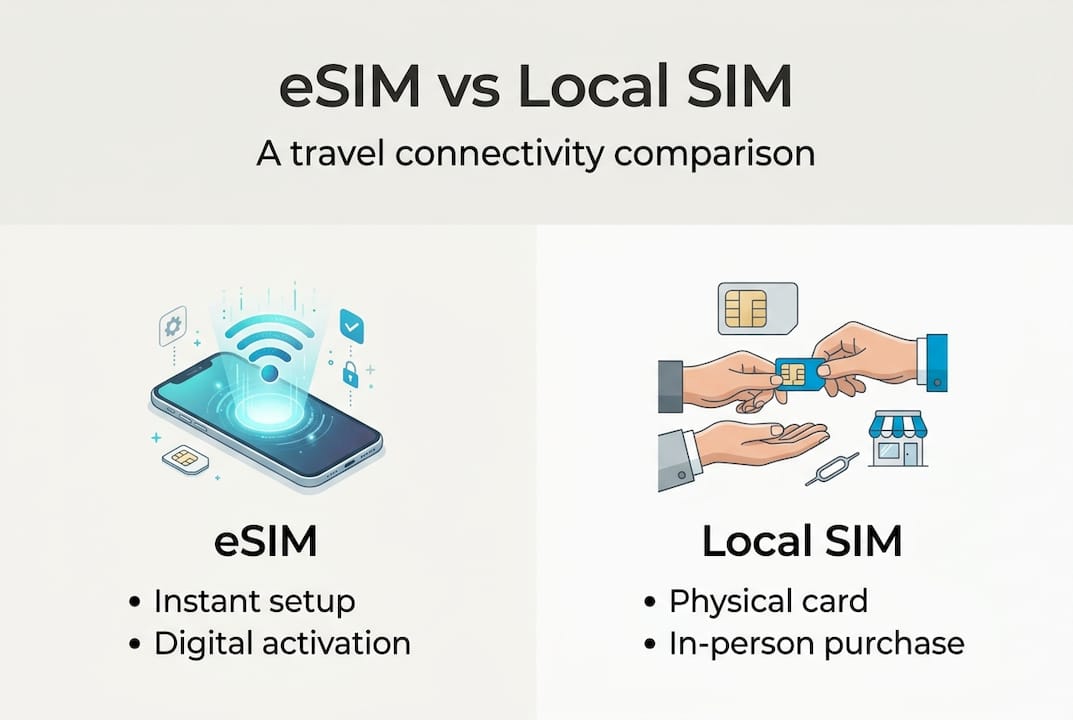 eSIM vs Local SIM

A travel connectivity comparison

eSIM

• Instant setup
• Digital activation

Local SIM

• Physical card
• In-person purchase